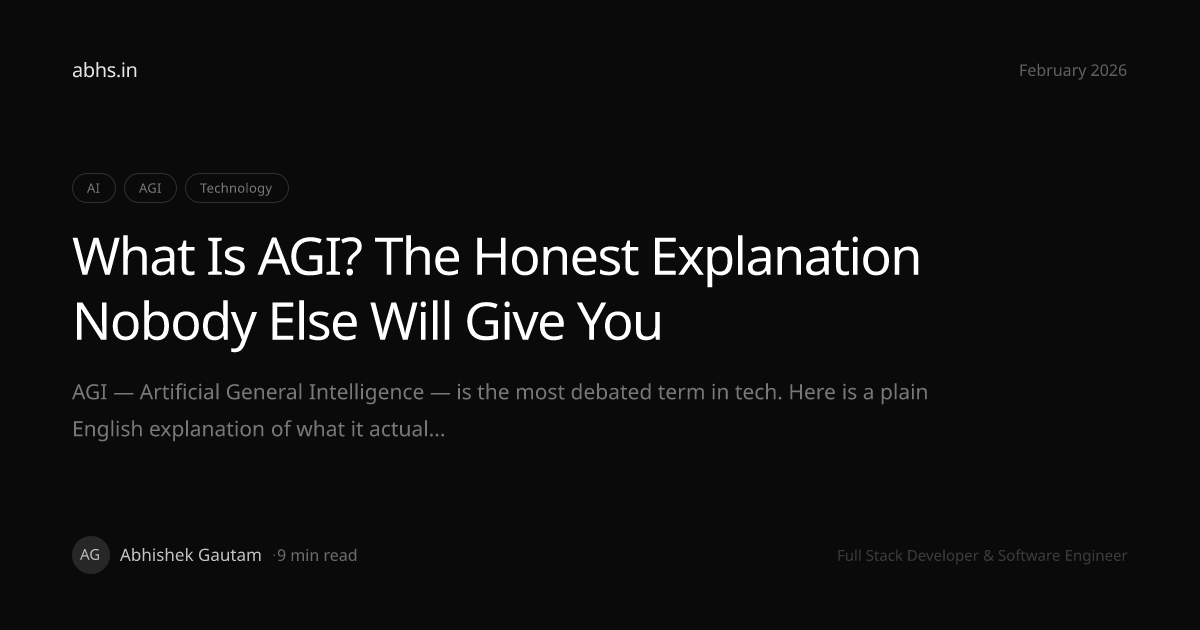 abhs.in

February 2026

AI AGI Technology

What Is AGI? The Honest Explanation Nobody Else Will Give You

AGI — Artificial General Intelligence — is the most debated term in tech. Here is a plain English explanation of what it actual...

AG Abhishek Gautam ·9 min read

Full Stack Developer & Software Engineer